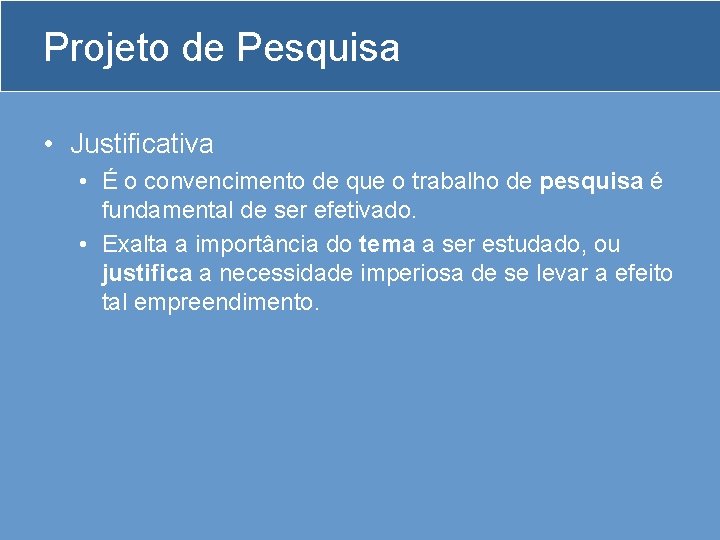 Projeto de Pesquisa

• Justificativa
  • É o convencimento de que o trabalho de pesquisa é fundamental de ser efetivado.
  • Exalta a importância do tema a ser estudado, ou justifica a necessidade imperiosa de se levar a efeito tal empreendimento.